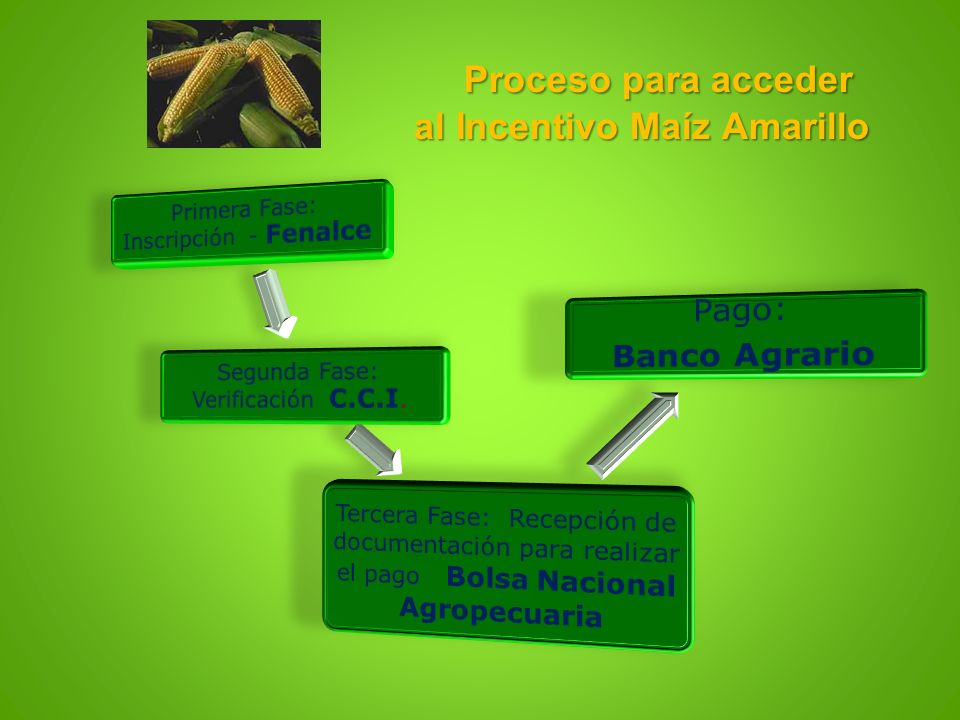 Proceso para acceder al Incentivo Maíz Amarillo

Primera Fase: Inscripción - Fenalce

Segunda Fase: Verificación C.C.I.

Tercera Fase: Recepción de documentación para realizar el pago Bolsa Nacional Agropecuaria

Pago: Banco Agrario